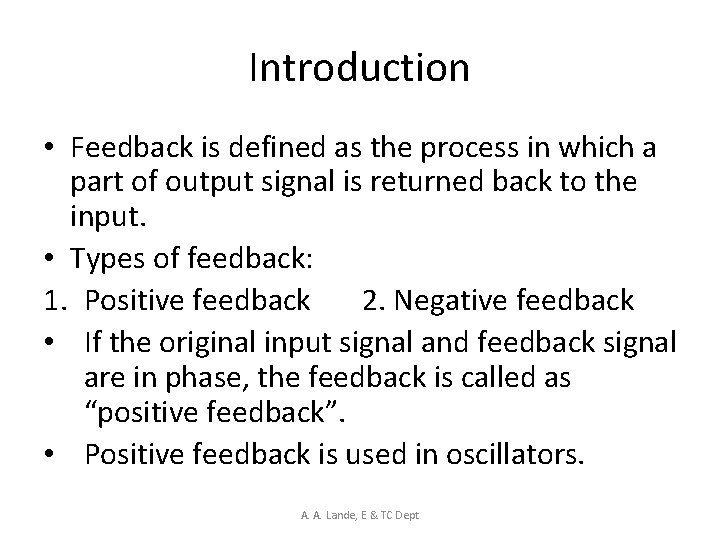 Introduction

• Feedback is defined as the process in which a part of output signal is returned back to the input.
• Types of feedback:
1. Positive feedback 2. Negative feedback
• If the original input signal and feedback signal are in phase, the feedback is called as “positive feedback”.
• Positive feedback is used in oscillators.

A. A. Lande, E & TC Dept